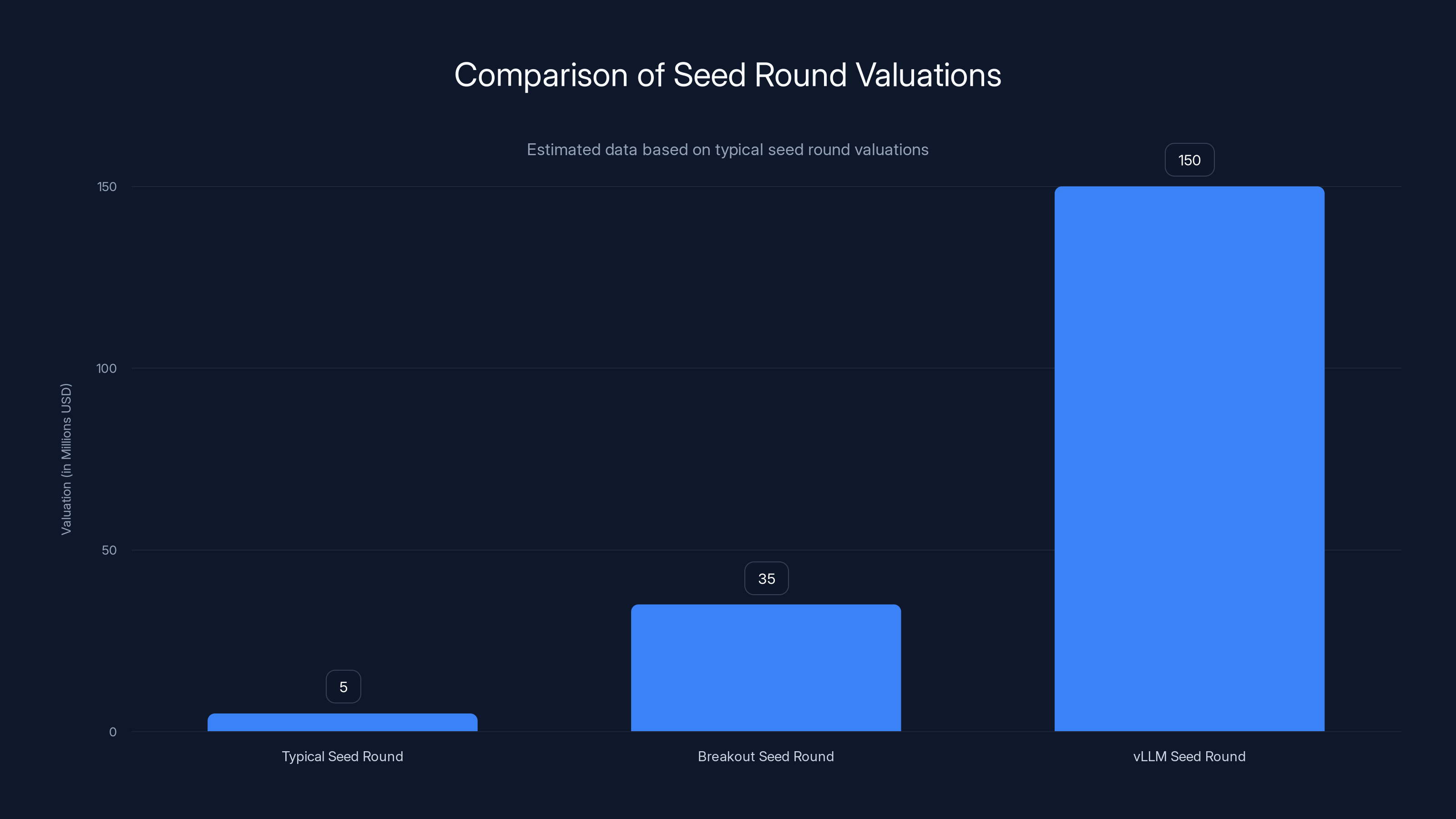 Comparison of Seed Round Valuations

Estimated data based on typical seed round valuations

Valuation (in Millions USD)

150
100
50
0

5
35
150

Typical Seed Round
Breakout Seed Round
vLLM Seed Round